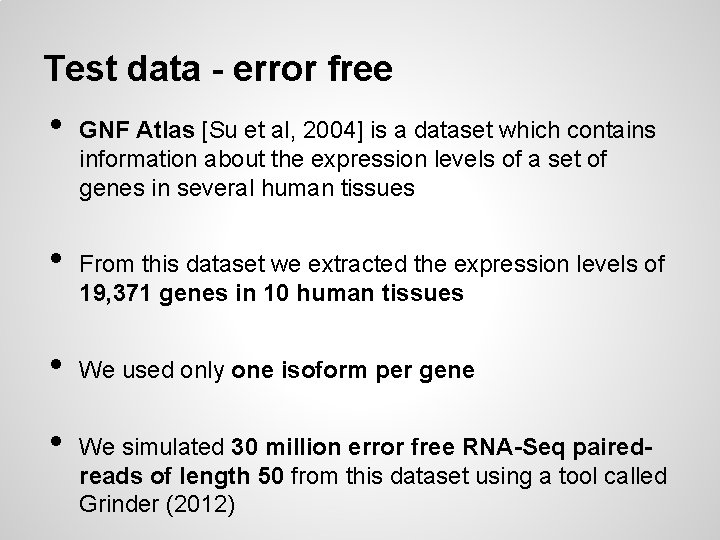 Test data - error free

• GNF Atlas [Su et al, 2004] is a dataset which contains information about the expression levels of a set of genes in several human tissues

• From this dataset we extracted the expression levels of 19,371 genes in 10 human tissues

• We used only one isoform per gene

• We simulated 30 million error free RNA-Seq paired-reads of length 50 from this dataset using a tool called Grinder (2012)